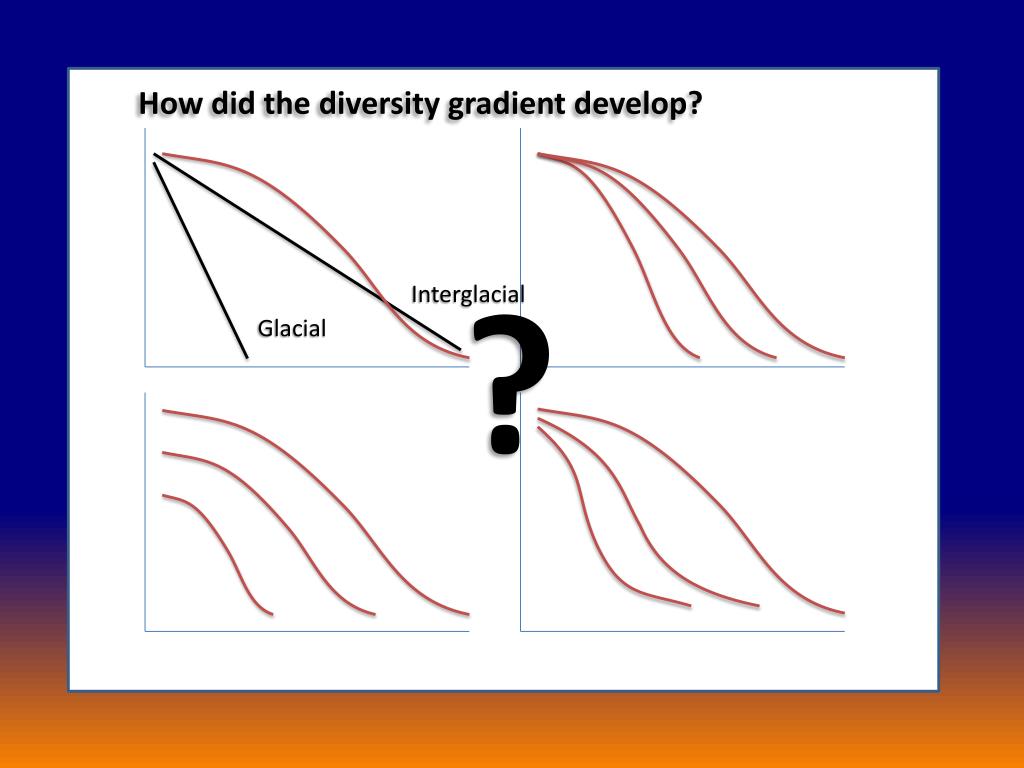 How did the diversity gradient develop?

Interglacial

Glacial

?